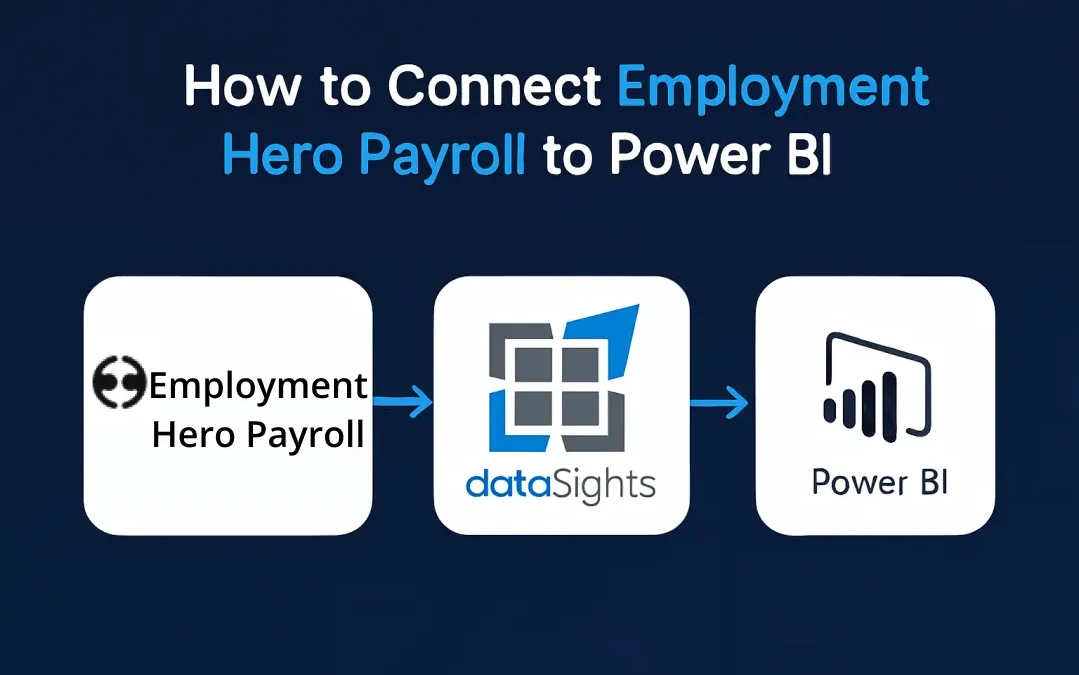 How to Connect Employment Hero Payroll to Power BI

Employment Hero Payroll

dataSights

Power BI